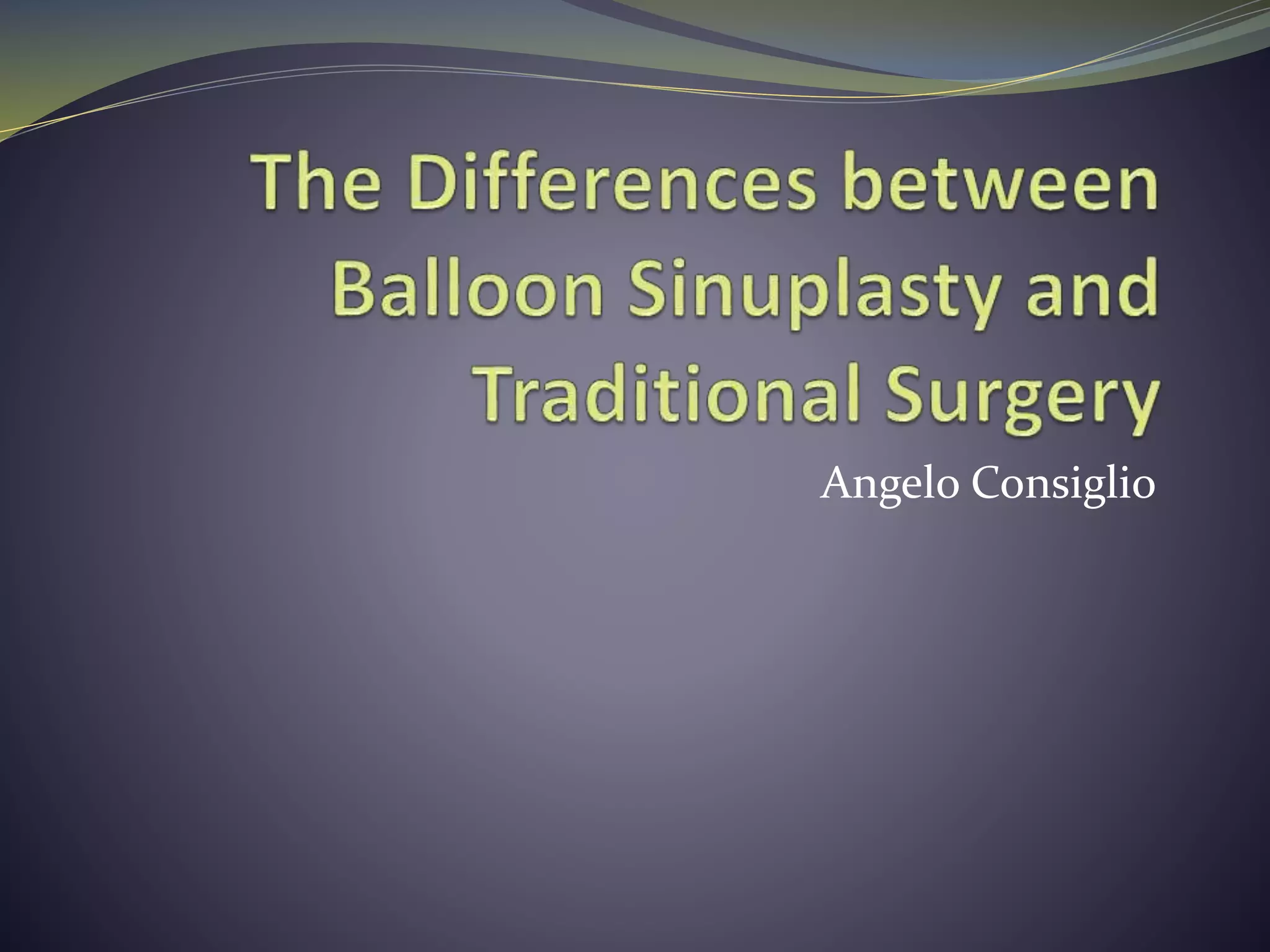 The Differences between Balloon Sinuplasty and Traditional Surgery

Angelo Consiglio